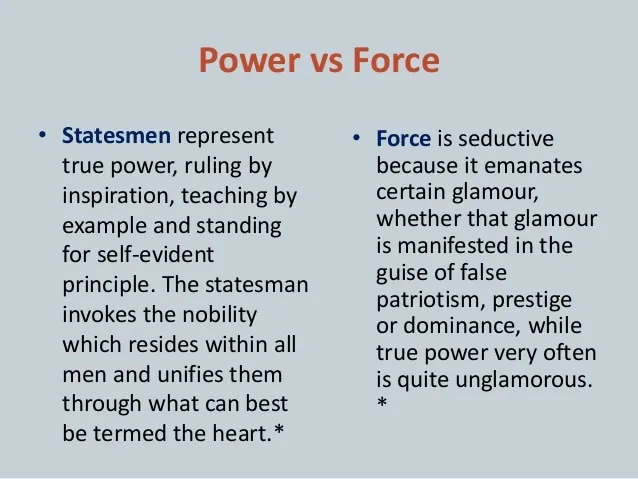 Power vs Force

• Statesmen represent true power, ruling by inspiration, teaching by example and standing for self-evident principle. The statesman invokes the nobility which resides within all men and unifies them through what can best be termed the heart.*

• Force is seductive because it emanates certain glamour, whether that glamour is manifested in the guise of false patriotism, prestige or dominance, while true power very often is quite unglamorous. *